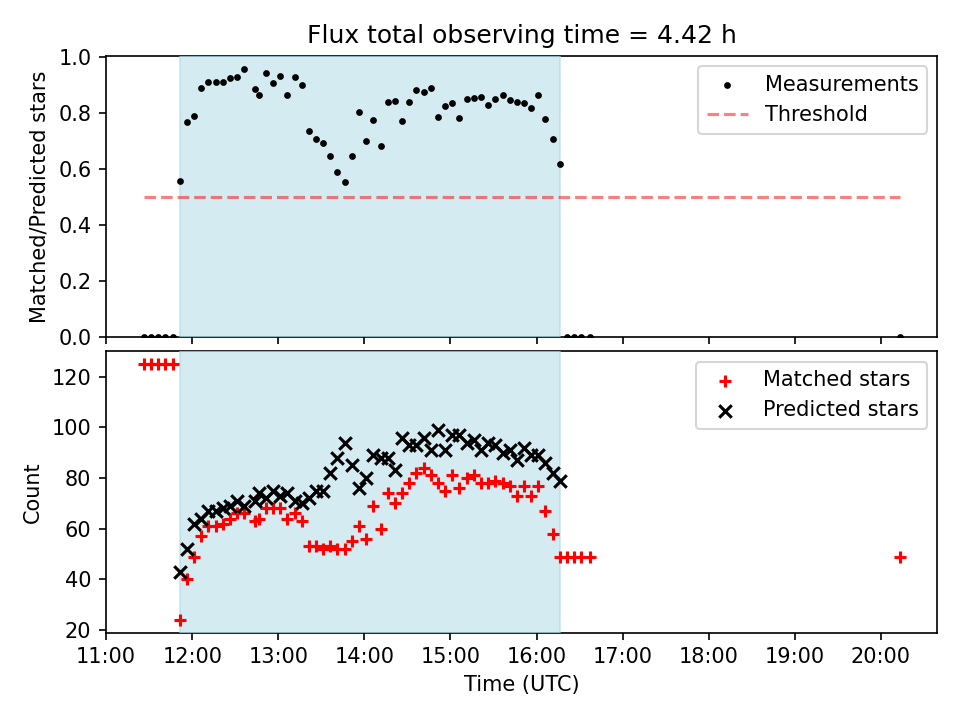 Flux total observing time = 4.42 h

Matched/Predicted stars

1.0
0.8
0.6
0.4
0.2
0.0

Measurements
Threshold

Count

120
100
80
60
40
20

Matched stars
Predicted stars

11:00 12:00 13:00 14:00 15:00 16:00 17:00 18:00 19:00 20:00

Time (UTC)